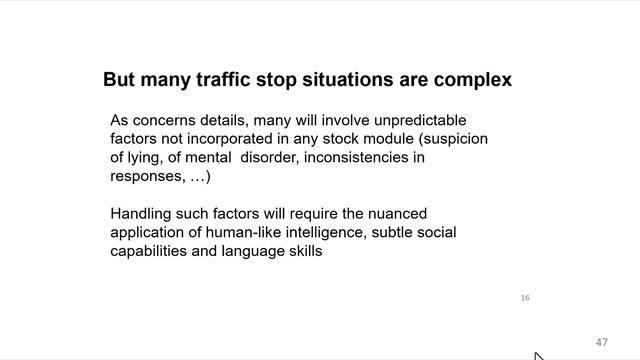 But many traffic stop situations are complex

As concerns details, many will involve unpredictable factors not incorporated in any stock module (suspicion of lying, of mental disorder, inconsistencies in responses, …)

Handling such factors will require the nuanced application of human-like intelligence, subtle social capabilities and language skills

16

47